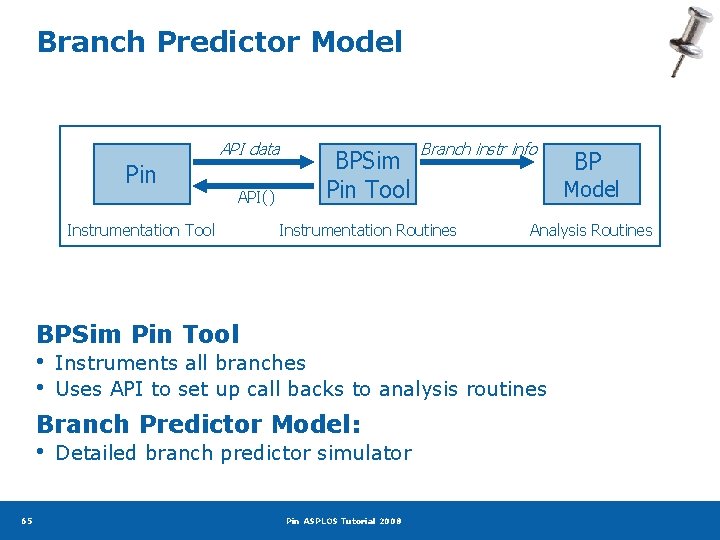 Branch Predictor Model

Pin

API data

API()

BPSim Pin Tool

Branch instr info

BP Model

Instrumentation Tool

Instrumentation Routines

Analysis Routines

BPSim Pin Tool
• Instruments all branches
• Uses API to set up call backs to analysis routines

Branch Predictor Model:
• Detailed branch predictor simulator

65

Pin ASPLOS Tutorial 2008